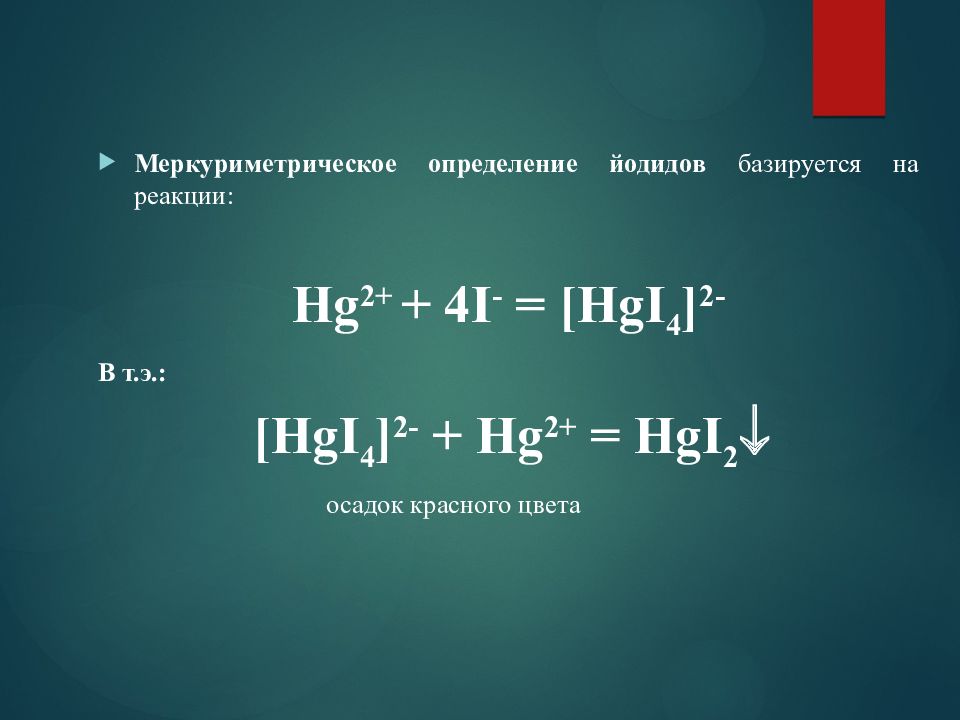 Меркуриметрическое определение йодидов базируется на реакции:

$Hg^{2+} + 4I^{-} = [HgI_4]^{2-}$

В т.э.:

$[HgI_4]^{2-} + Hg^{2+} = HgI_2\downarrow$

осадок красного цвета